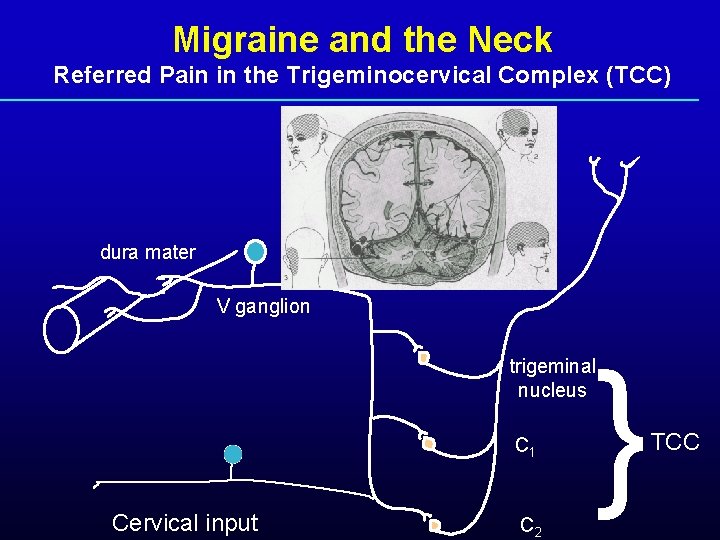 Migraine and the Neck
Referred Pain in the Trigeminocervical Complex (TCC)

1 2 3 4

dura mater

V ganglion

trigeminal nucleus

$C_1$

$C_2$

TCC

Cervical input